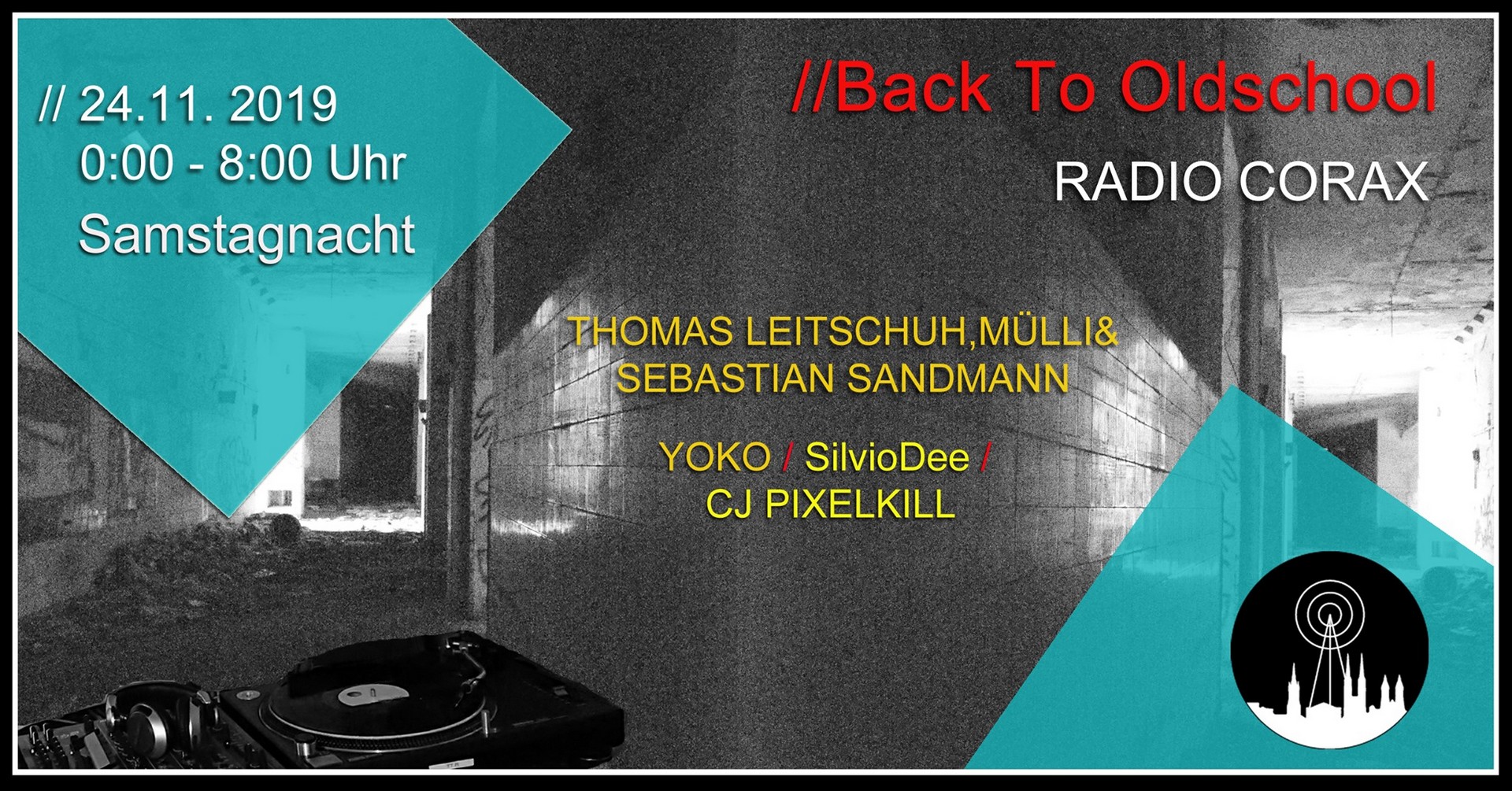 // 24.11. 2019
0:00 - 8:00 Uhr
Samstagnacht

//Back To Oldschool
RADIO CORAX

THOMAS LEITSCHUH,MÜLLI&
SEBASTIAN SANDMANN

YOKO / SilvioDee /
CJ PIXELKILL